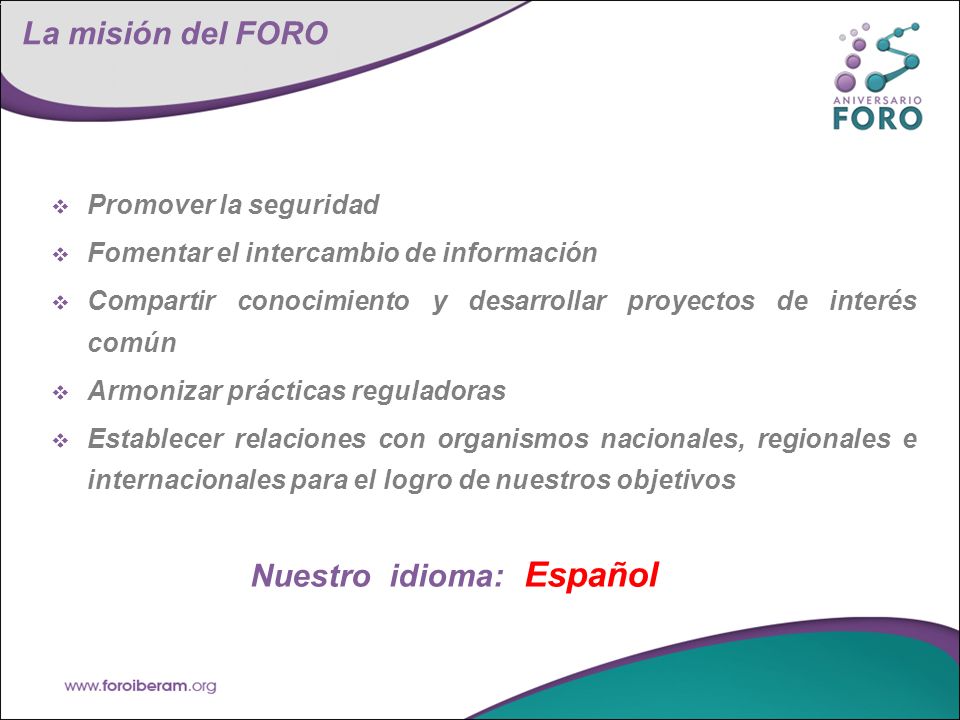 La misión del FORO

ANIVERSARIO
FORO

❖ Promover la seguridad

❖ Fomentar el intercambio de información

❖ Compartir conocimiento y desarrollar proyectos de interés común

❖ Armonizar prácticas reguladoras

❖ Establecer relaciones con organismos nacionales, regionales e internacionales para el logro de nuestros objetivos

Nuestro idioma: Español

www.foroiberam.org